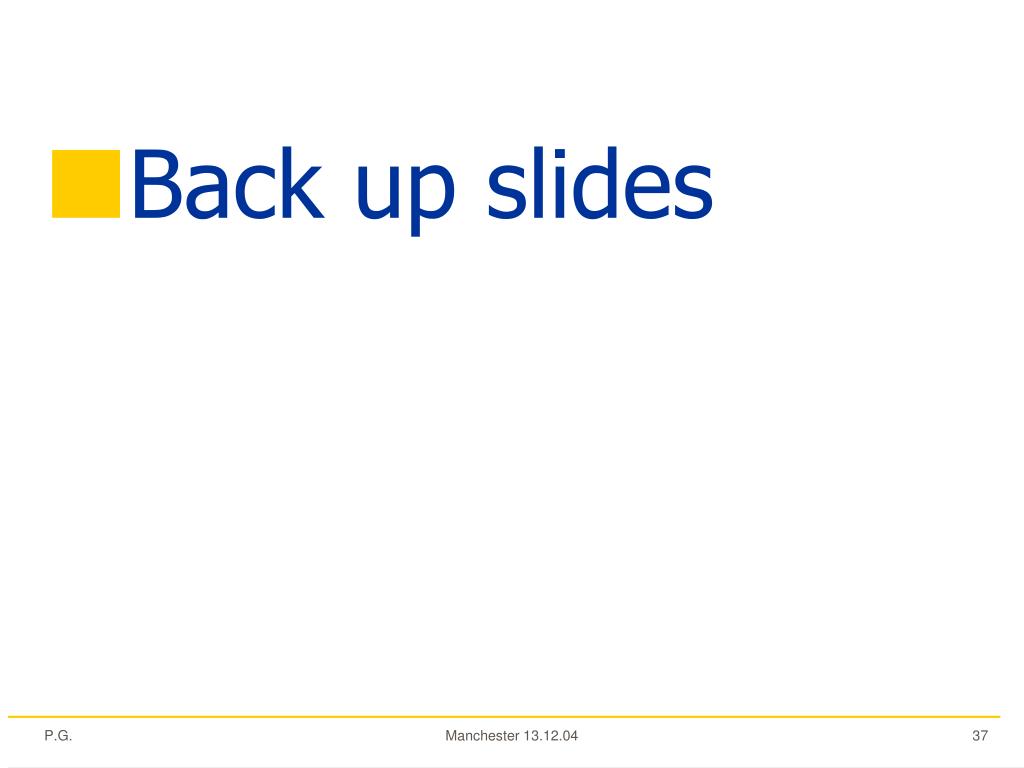 Back up slides

P.G.

Manchester 13.12.04

37